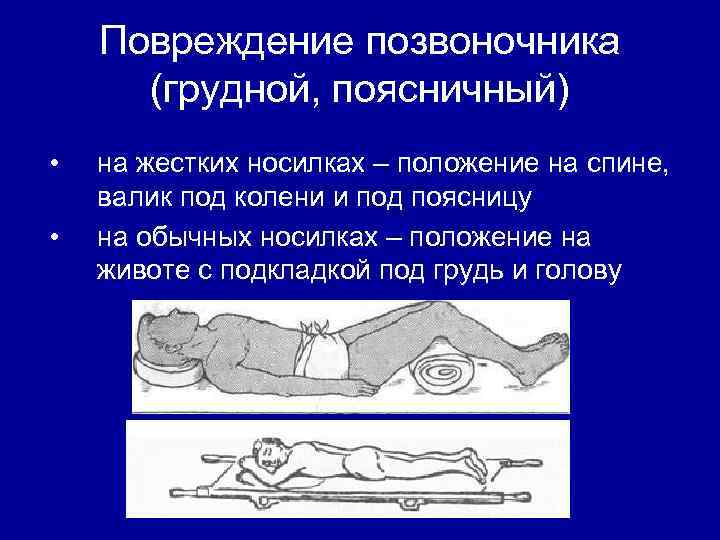 Повреждение позвоночника (грудной, поясничный)

• на жестких носилках – положение на спине, валик под колени и под поясницу
• на обычных носилках – положение на животе с подкладкой под грудь и голову